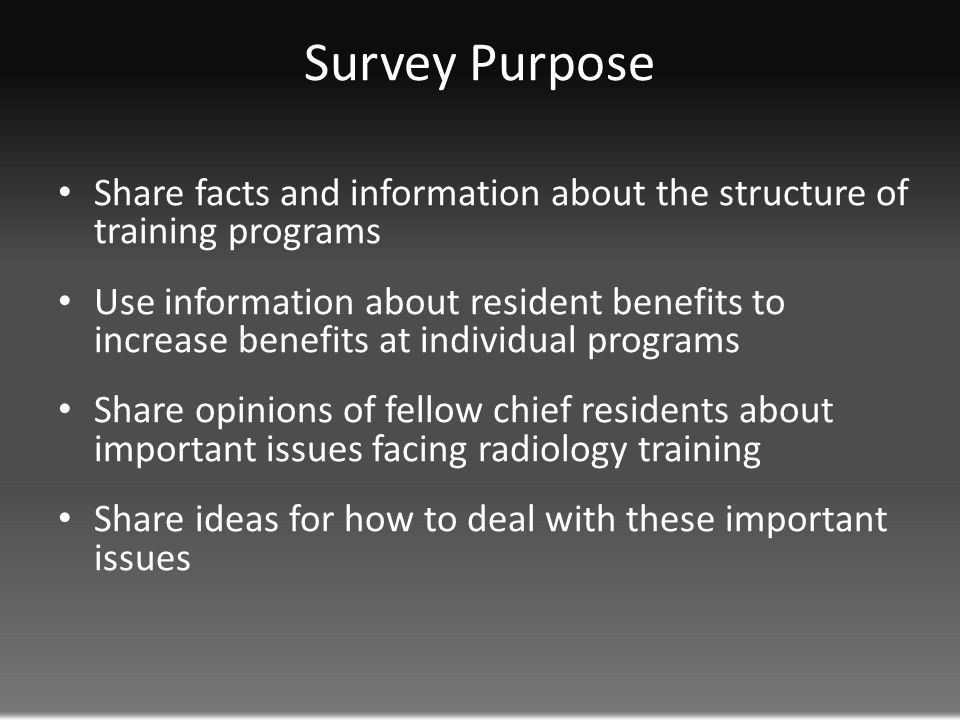 Survey Purpose

• Share facts and information about the structure of training programs

• Use information about resident benefits to increase benefits at individual programs

• Share opinions of fellow chief residents about important issues facing radiology training

• Share ideas for how to deal with these important issues